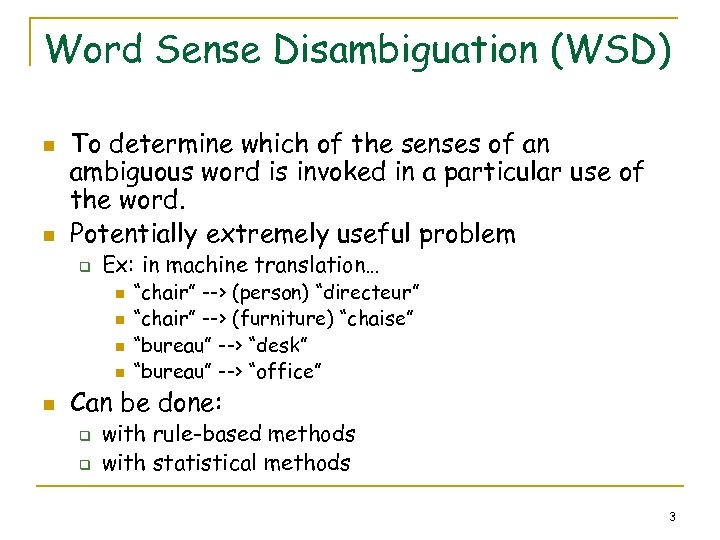 Word Sense Disambiguation (WSD)

- To determine which of the senses of an ambiguous word is invoked in a particular use of the word.
- Potentially extremely useful problem
  - Ex: in machine translation…
    - “chair” --> (person) “directeur”
    - “chair” --> (furniture) “chaise”
    - “bureau” --> “desk”
    - “bureau” --> “office”
- Can be done:
  - with rule-based methods
  - with statistical methods

3